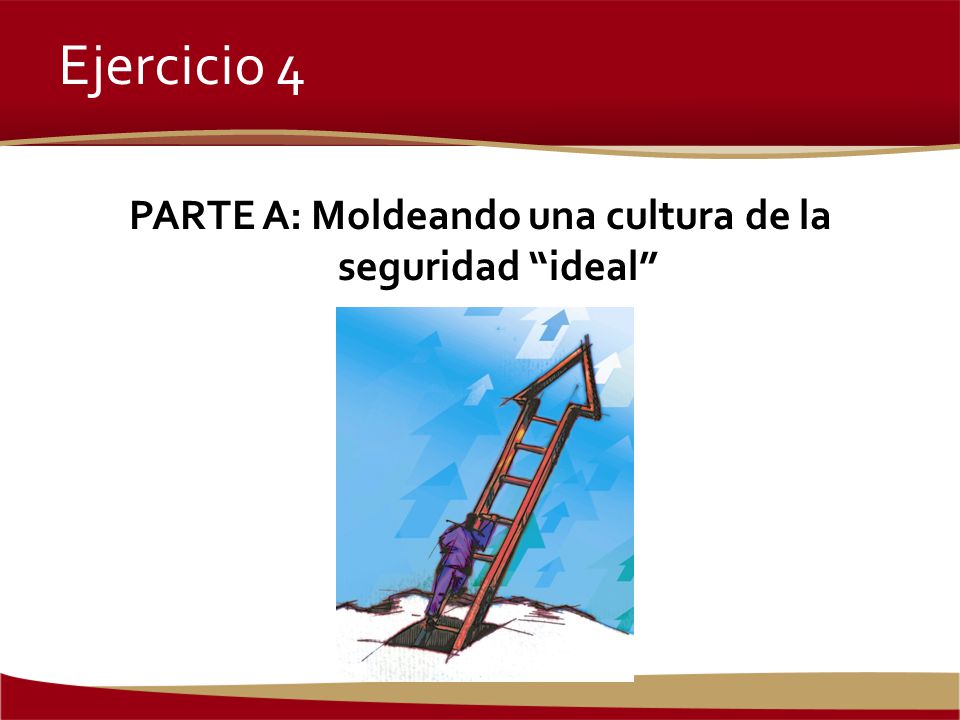 Ejercicio 4

PARTE A: Moldeando una cultura de la seguridad “ideal”